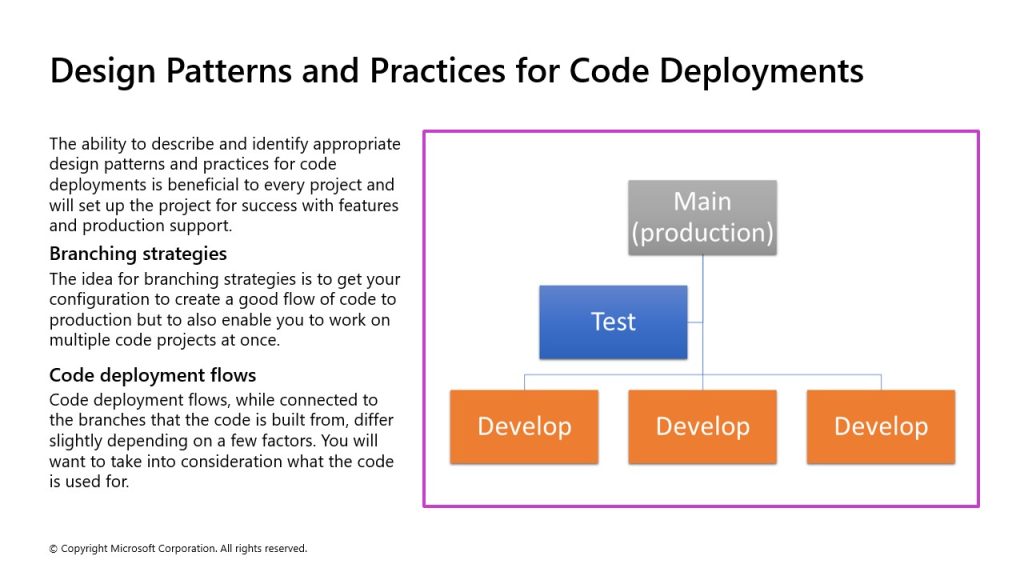 Design Patterns and Practices for Code Deployments

The ability to describe and identify appropriate design patterns and practices for code deployments is beneficial to every project and will set up the project for success with features and production support.

Branching strategies

The idea for branching strategies is to get your configuration to create a good flow of code to production but to also enable you to work on multiple code projects at once.

Code deployment flows

Code deployment flows, while connected to the branches that the code is built from, differ slightly depending on a few factors. You will want to take into consideration what the code is used for.

Main (production)

Test

Develop

Develop

Develop

© Copyright Microsoft Corporation. All rights reserved.